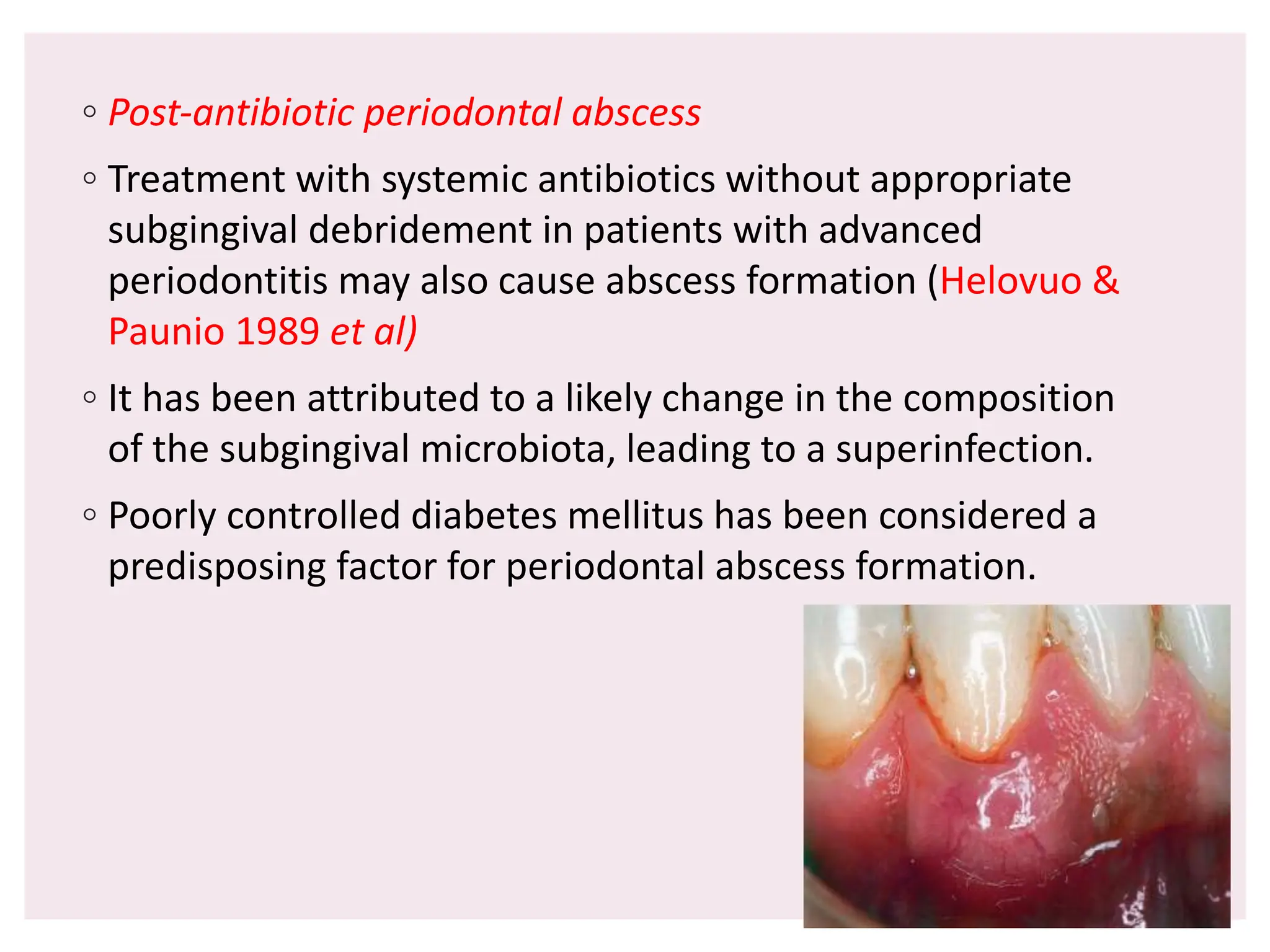 ◦ Post-antibiotic periodontal abscess

◦ Treatment with systemic antibiotics without appropriate subgingival debridement in patients with advanced periodontitis may also cause abscess formation (Helovuo & Paunio 1989 et al)

◦ It has been attributed to a likely change in the composition of the subgingival microbiota, leading to a superinfection.

◦ Poorly controlled diabetes mellitus has been considered a predisposing factor for periodontal abscess formation.